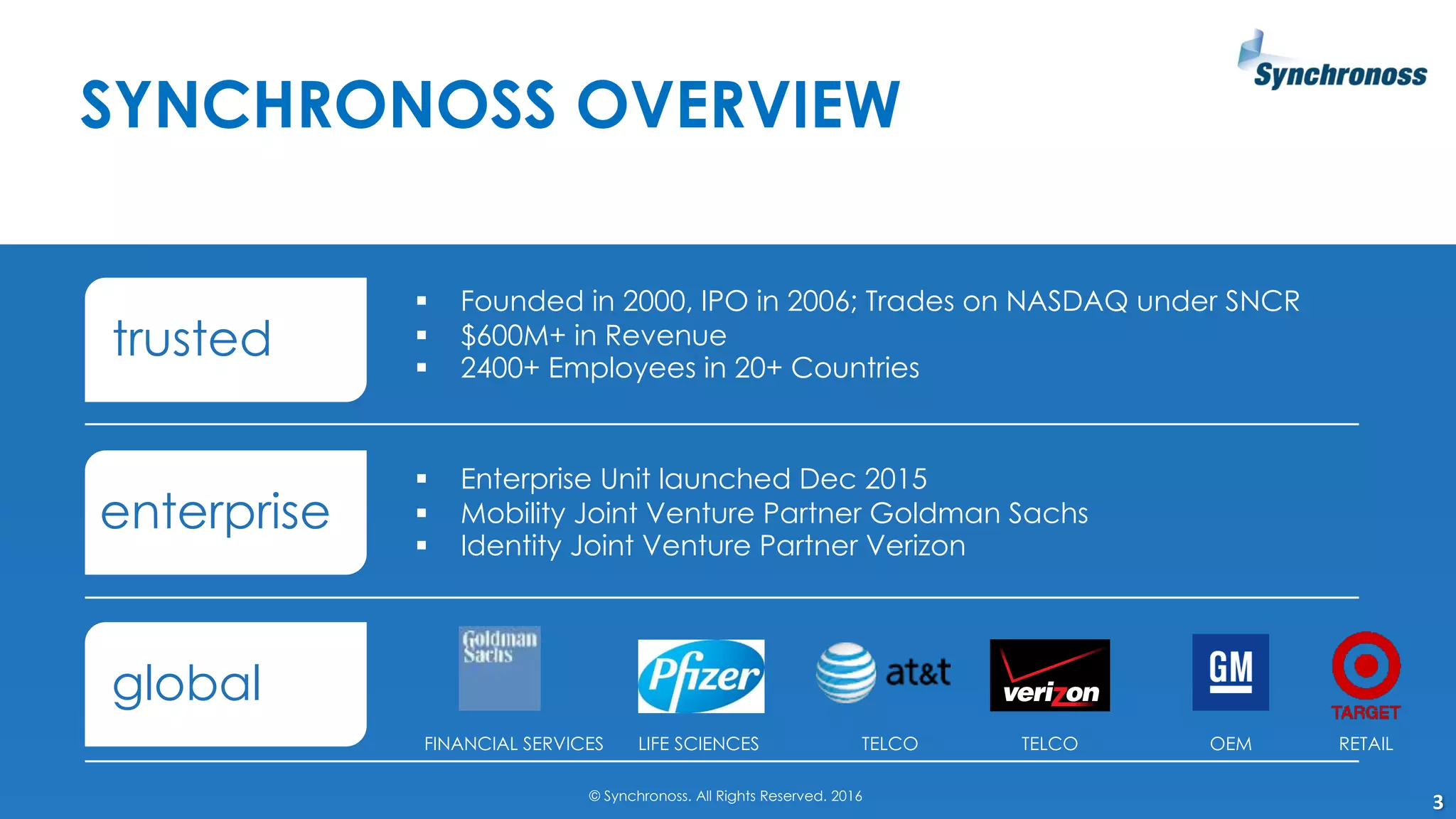 SYNCHRONOSS OVERVIEW

Synchronoss

trusted

▪ Founded in 2000, IPO in 2006; Trades on NASDAQ under SNCR
▪ $600M+ in Revenue
▪ 2400+ Employees in 20+ Countries

enterprise

▪ Enterprise Unit launched Dec 2015
▪ Mobility Joint Venture Partner Goldman Sachs
▪ Identity Joint Venture Partner Verizon

global

Goldman Sachs
FINANCIAL SERVICES

Pfizer
LIFE SCIENCES

at&t
TELCO

verizon
TELCO

GM
OEM

TARGET
RETAIL

© Synchronoss. All Rights Reserved. 2016

3